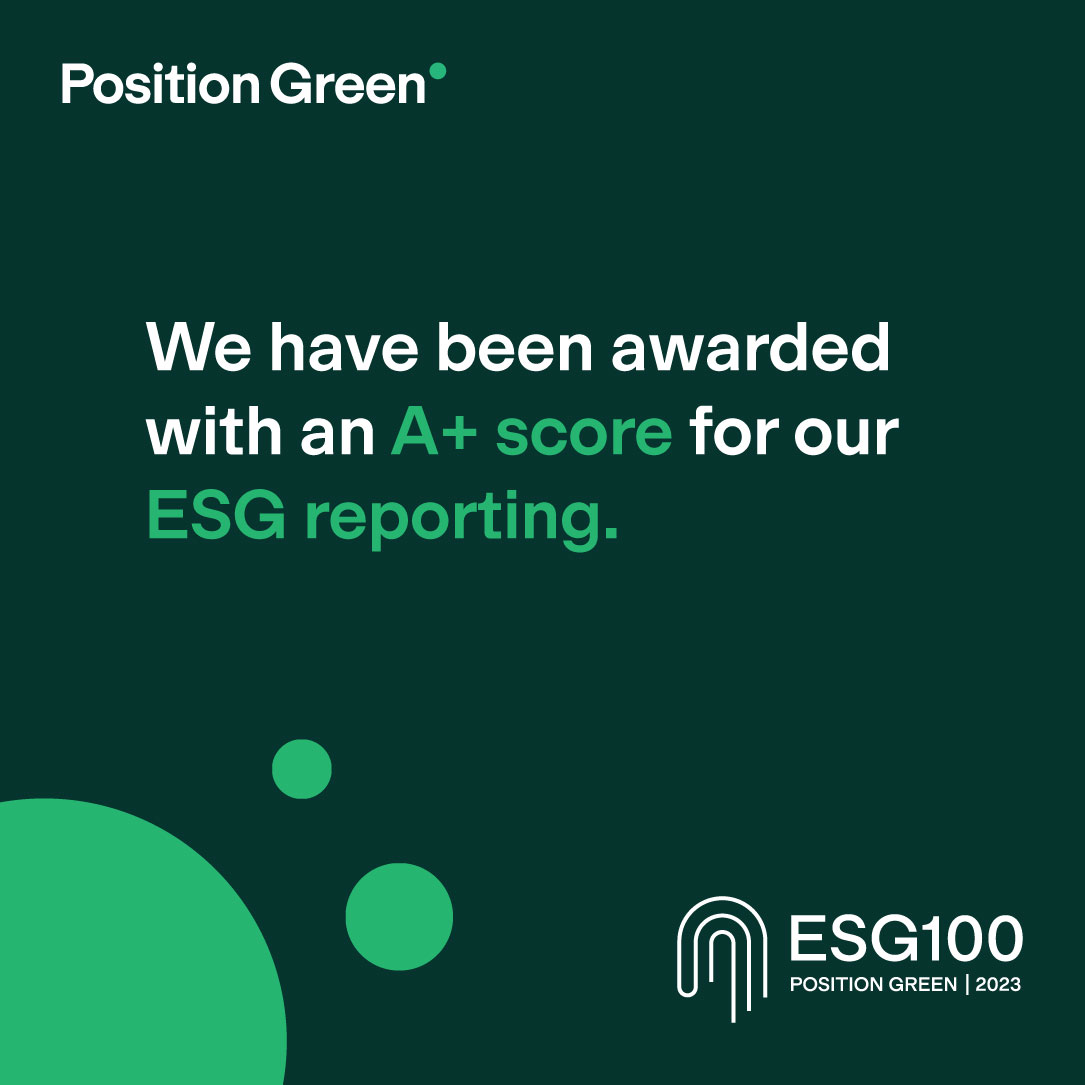 Position Green

We have been awarded with an A+ score for our ESG reporting.

ESG100
POSITION GREEN | 2023